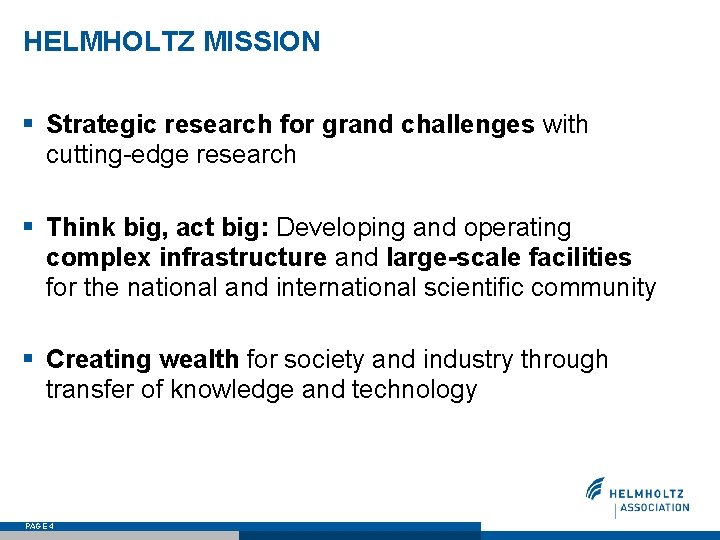 HELMHOLTZ MISSION

▪ Strategic research for grand challenges with cutting-edge research

▪ Think big, act big: Developing and operating complex infrastructure and large-scale facilities for the national and international scientific community

▪ Creating wealth for society and industry through transfer of knowledge and technology

HELMHOLTZ
ASSOCIATION

PAGE 4